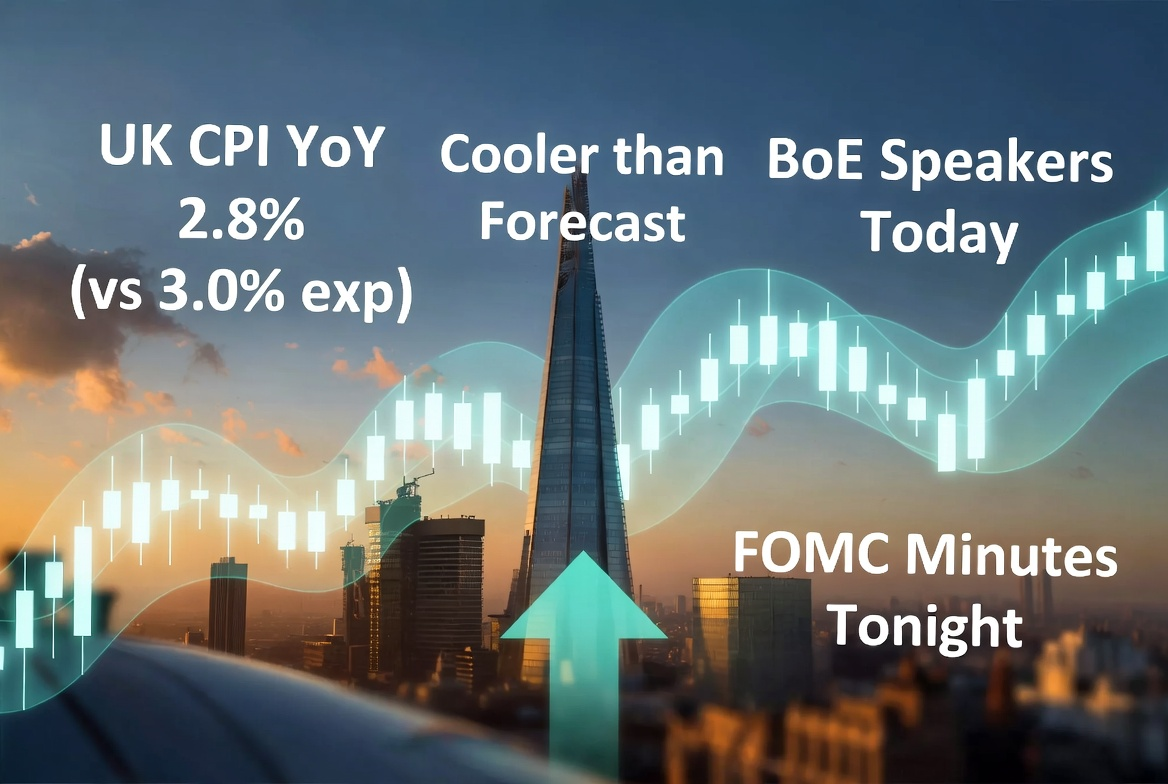 UK CPI YoY
2.8%
(vs 3.0% exp)

Cooler than
Forecast

BoE Speakers
Today

FOMC Minutes
Tonight